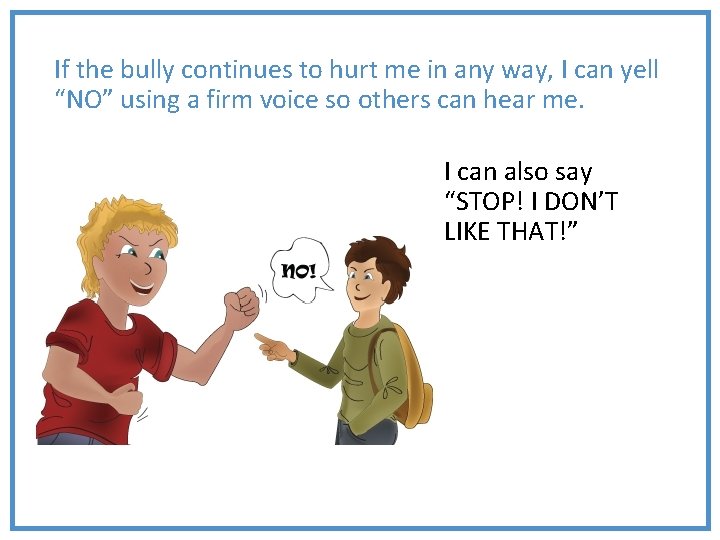 If the bully continues to hurt me in any way, I can yell "NO" using a firm voice so others can hear me.

I can also say "STOP! I DON'T LIKE THAT!"

NO!